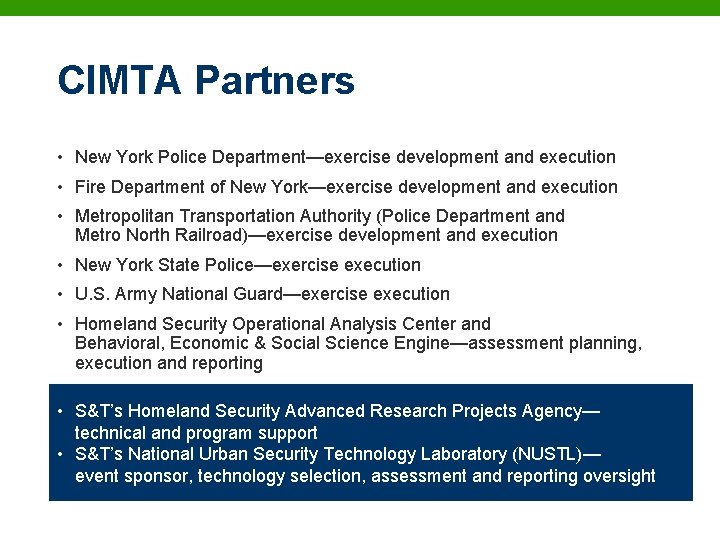 CIMTA Partners

• New York Police Department—exercise development and execution
• Fire Department of New York—exercise development and execution
• Metropolitan Transportation Authority (Police Department and Metro North Railroad)—exercise development and execution
• New York State Police—exercise execution
• U.S. Army National Guard—exercise execution
• Homeland Security Operational Analysis Center and Behavioral, Economic & Social Science Engine—assessment planning, execution and reporting

• S&T's Homeland Security Advanced Research Projects Agency—technical and program support
• S&T's National Urban Security Technology Laboratory (NUSTL)—event sponsor, technology selection, assessment and reporting oversight